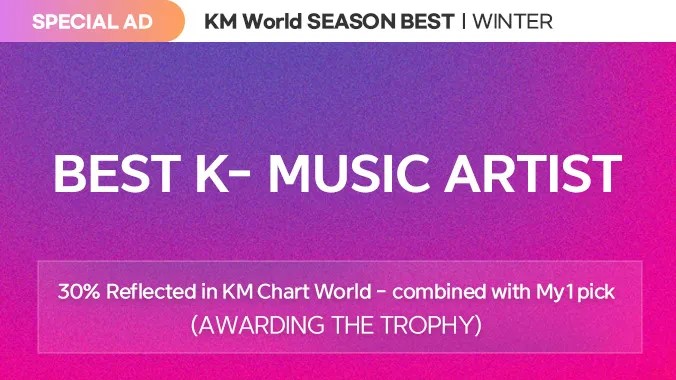 SPECIAL AD

KM World SEASON BEST | WINTER

BEST K- MUSIC ARTIST

30% Reflected in KM Chart World - combined with My1pick
(AWARDING THE TROPHY)